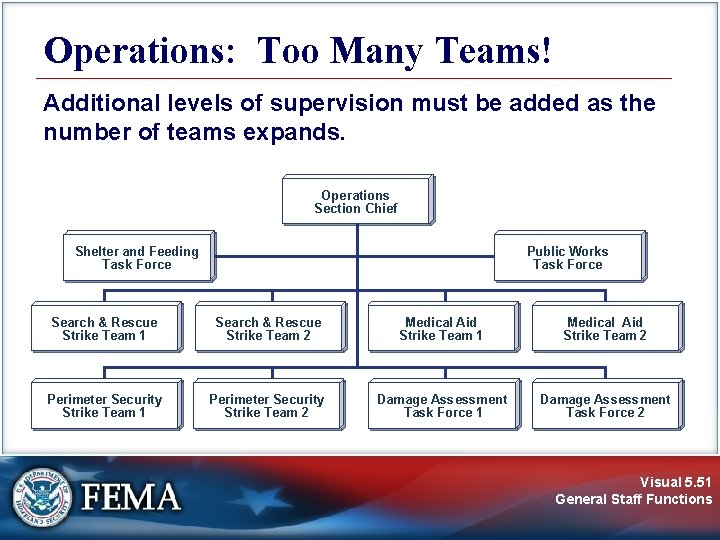 Operations: Too Many Teams!

Additional levels of supervision must be added as the number of teams expands.

Operations Section Chief

Shelter and Feeding Task Force

Public Works Task Force

Search & Rescue Strike Team 1

Search & Rescue Strike Team 2

Medical Aid Strike Team 1

Medical Aid Strike Team 2

Perimeter Security Strike Team 1

Perimeter Security Strike Team 2

Damage Assessment Task Force 1

Damage Assessment Task Force 2

U.S. DEPARTMENT OF HOMELAND SECURITY

FEMA

Visual 5.51
General Staff Functions